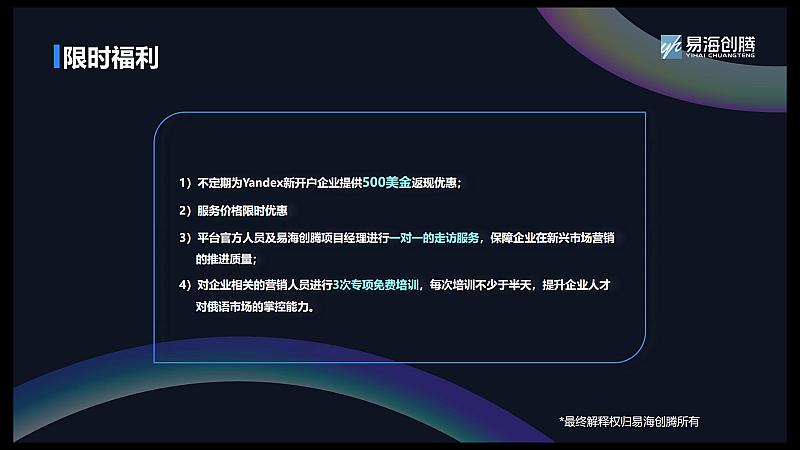 限时福利

易海创腾
YIHAI CHUANGTENG

1）不定期为Yandex新开户企业提供500美金返现优惠；

2）服务价格限时优惠

3）平台官方人员及易海创腾项目经理进行一对一的走访服务，保障企业在新兴市场营销的推进质量；

4）对企业相关的营销人员进行3次专项免费培训，每次培训不少于半天，提升企业人才对俄语市场的掌控能力。

*最终解释权归易海创腾所有